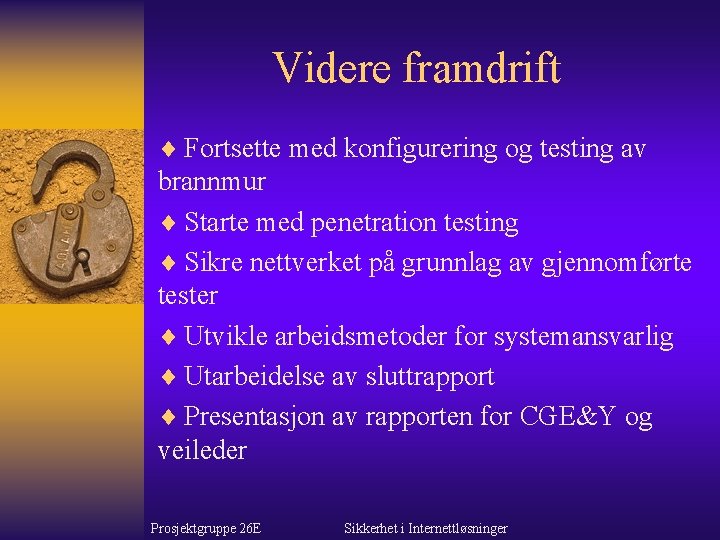 Videre framdrift

♦ Fortsette med konfigurering og testing av brannmur

♦ Starte med penetration testing

♦ Sikre nettverket på grunnlag av gjennomførte tester

♦ Utvikle arbeidsmetoder for systemansvarlig

♦ Utarbeidelse av sluttrapport

♦ Presentasjon av rapporten for CGE&Y og veileder

Prosjektgruppe 26E

Sikkerhet i Internettløsninger